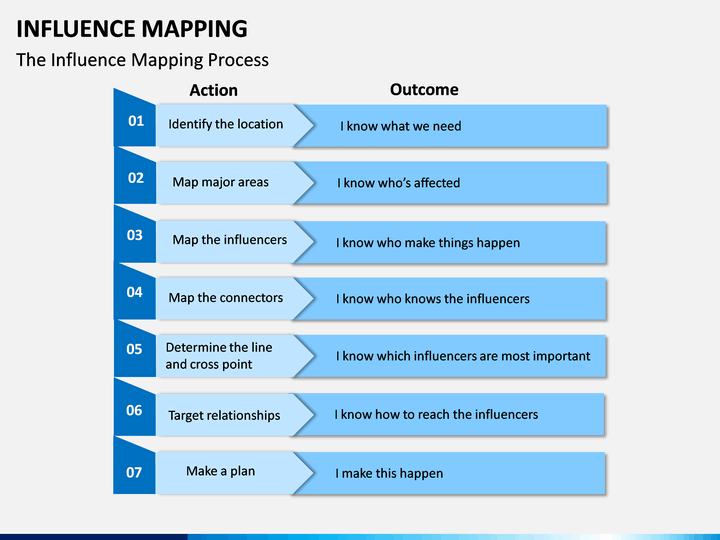 INFLUENCE MAPPING

The Influence Mapping Process

| | Action | Outcome |
|---|---|---|
| 01 | Identify the location | I know what we need |
| 02 | Map major areas | I know who's affected |
| 03 | Map the influencers | I know who make things happen |
| 04 | Map the connectors | I know who knows the influencers |
| 05 | Determine the line and cross point | I know which influencers are most important |
| 06 | Target relationships | I know how to reach the influencers |
| 07 | Make a plan | I make this happen |